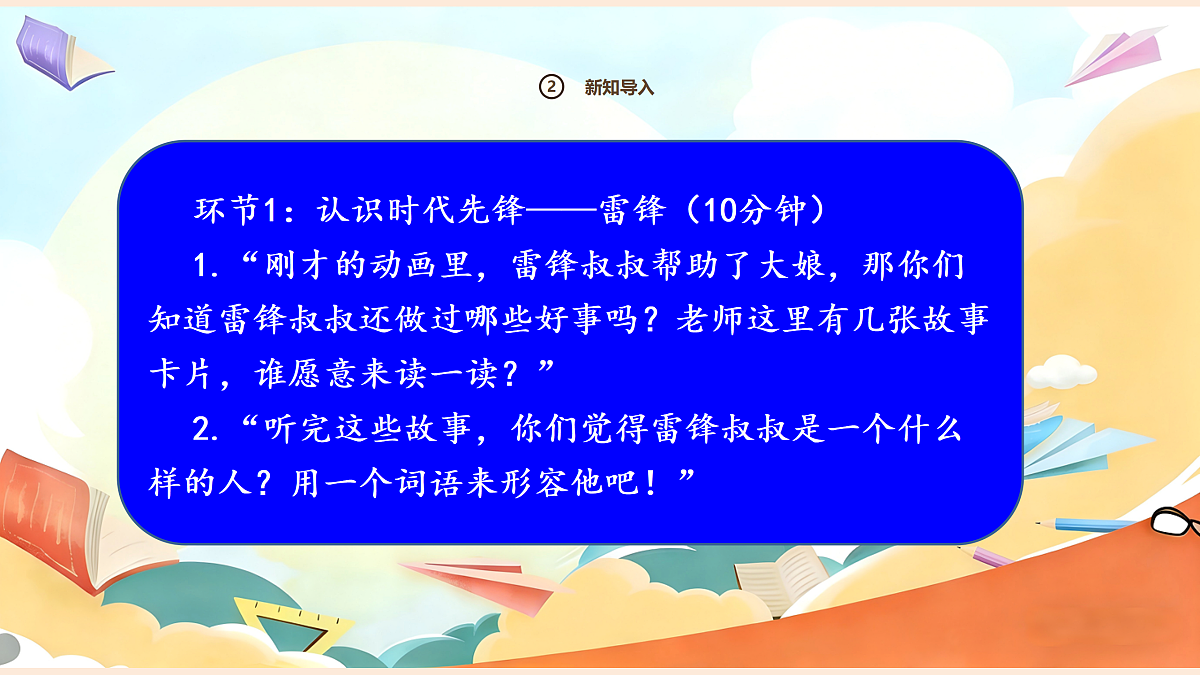 ② 新知导入

环节1：认识时代先锋——雷锋（10分钟）

1.“刚才的动画里，雷锋叔叔帮助了大娘，那你们知道雷锋叔叔还做过哪些好事吗？老师这里有几张故事卡片，谁愿意来读一读？”

2.“听完这些故事，你们觉得雷锋叔叔是一个什么样的人？用一个词语来形容他吧！”